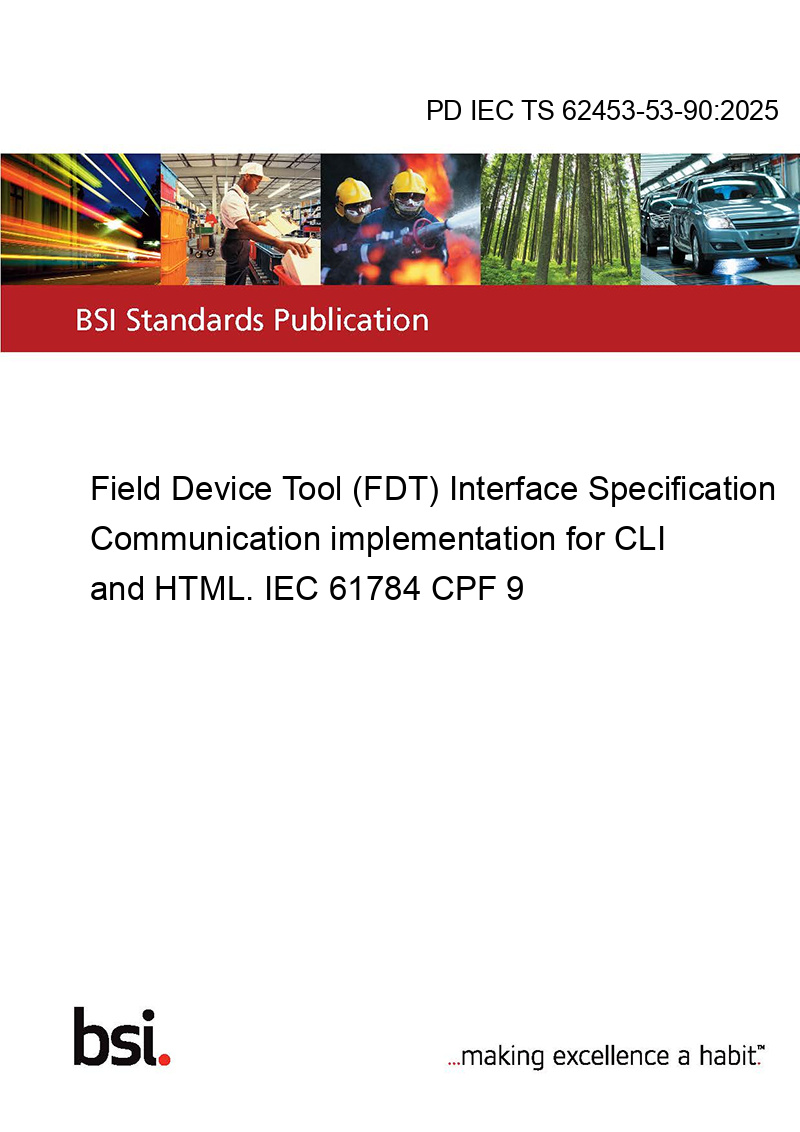 PD IEC TS 62453-53-90:2025

BSI Standards Publication

Field Device Tool (FDT) Interface Specification Communication implementation for CLI and HTML. IEC 61784 CPF 9

bsi.

...making excellence a habit.™